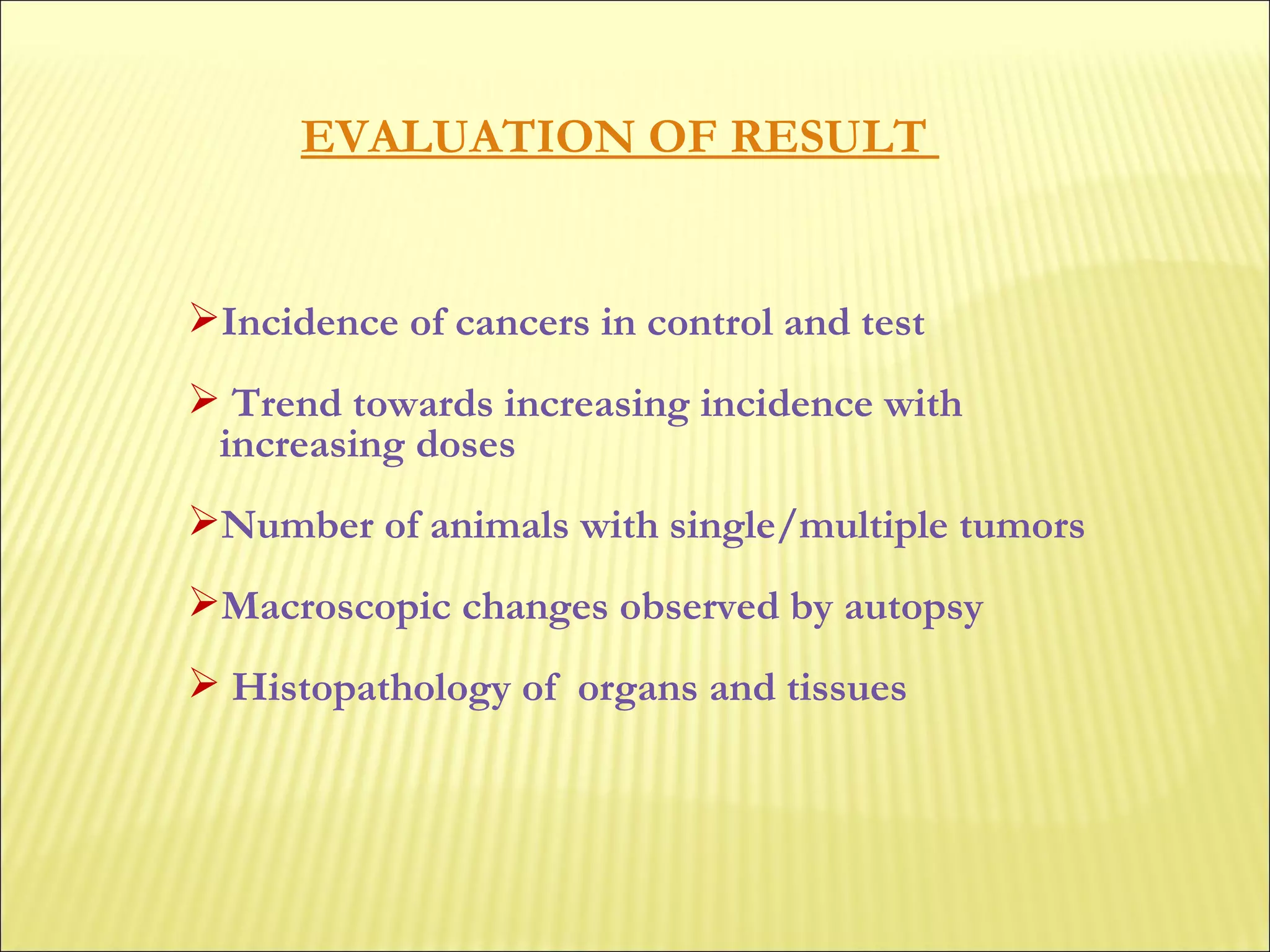 EVALUATION OF RESULT

➢Incidence of cancers in control and test

➢ Trend towards increasing incidence with increasing doses

➢Number of animals with single/multiple tumors

➢Macroscopic changes observed by autopsy

➢ Histopathology of organs and tissues